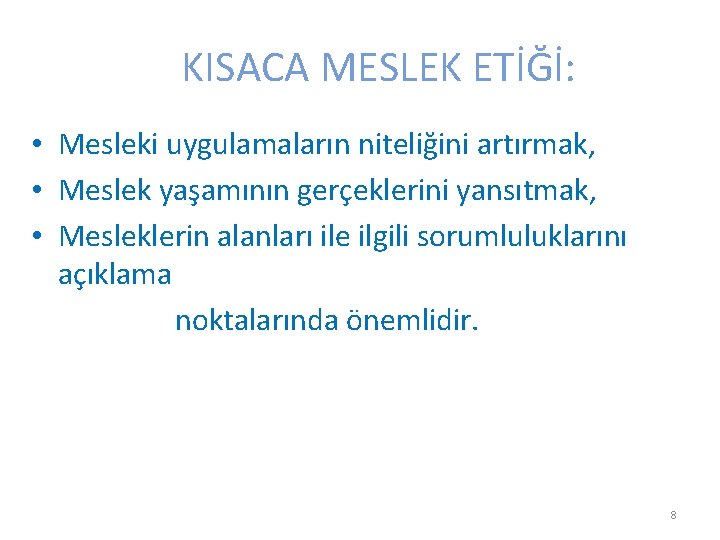 KISACA MESLEK ETİĞİ:

• Mesleki uygulamaların niteliğini artırmak,
• Meslek yaşamının gerçeklerini yansıtmak,
• Mesleklerin alanları ile ilgili sorumluluklarını açıklama

noktalarında önemlidir.

8